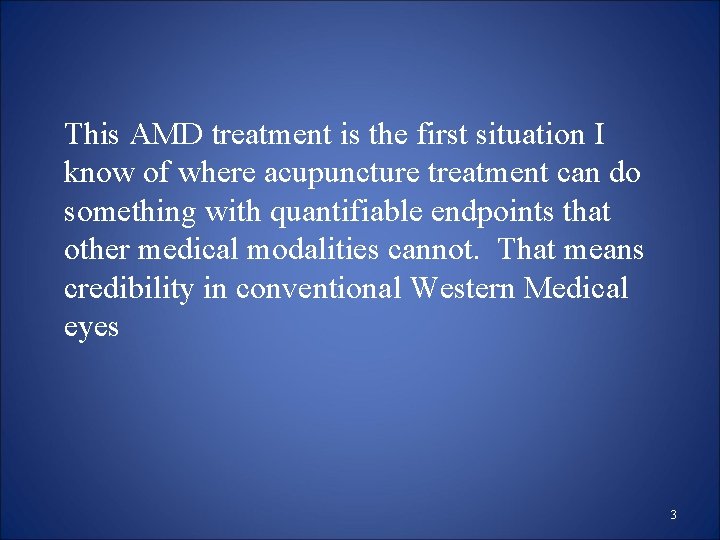 This AMD treatment is the first situation I know of where acupuncture treatment can do something with quantifiable endpoints that other medical modalities cannot.  That means credibility in conventional Western Medical eyes

3